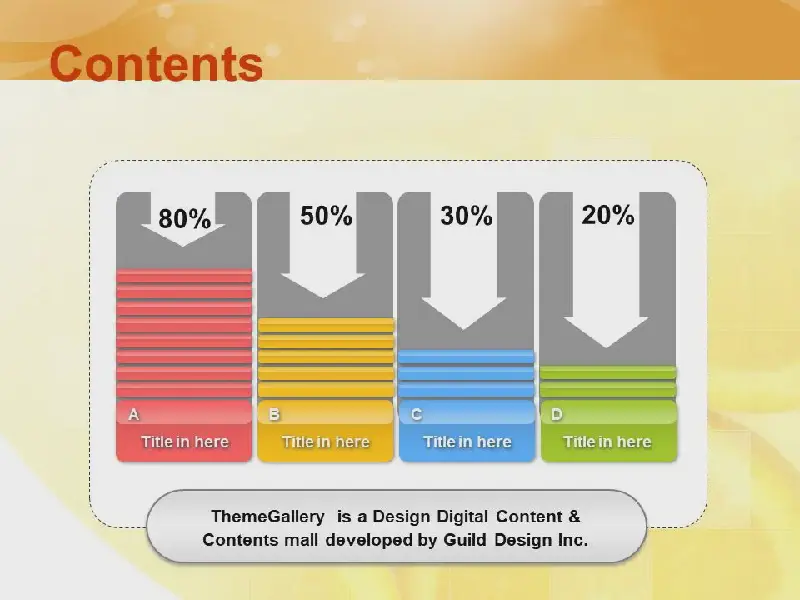 Contents

80%

50%

30%

20%

A
Title in here

B
Title in here

C
Title in here

D
Title in here

ThemeGallery is a Design Digital Content & Contents mall developed by Guild Design Inc.